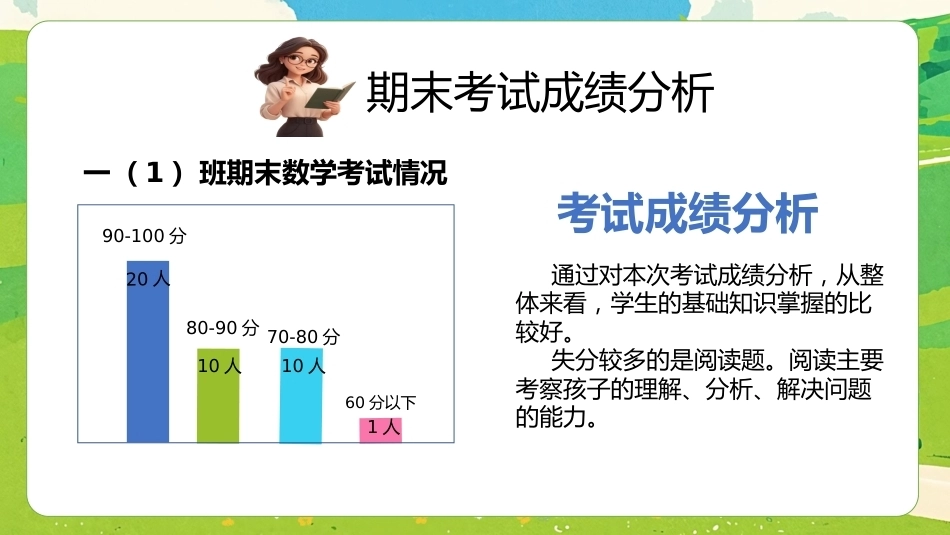 期末考试成绩分析

一（1）班期末数学考试情况

90-100分
20人
80-90分
10人
70-80分
10人
60分以下
1人

考试成绩分析

通过对本次考试成绩分析，从整体来看，学生的基础知识掌握的比较好。

失分较多的是阅读题。阅读主要考察孩子的理解、分析、解决问题的能力。